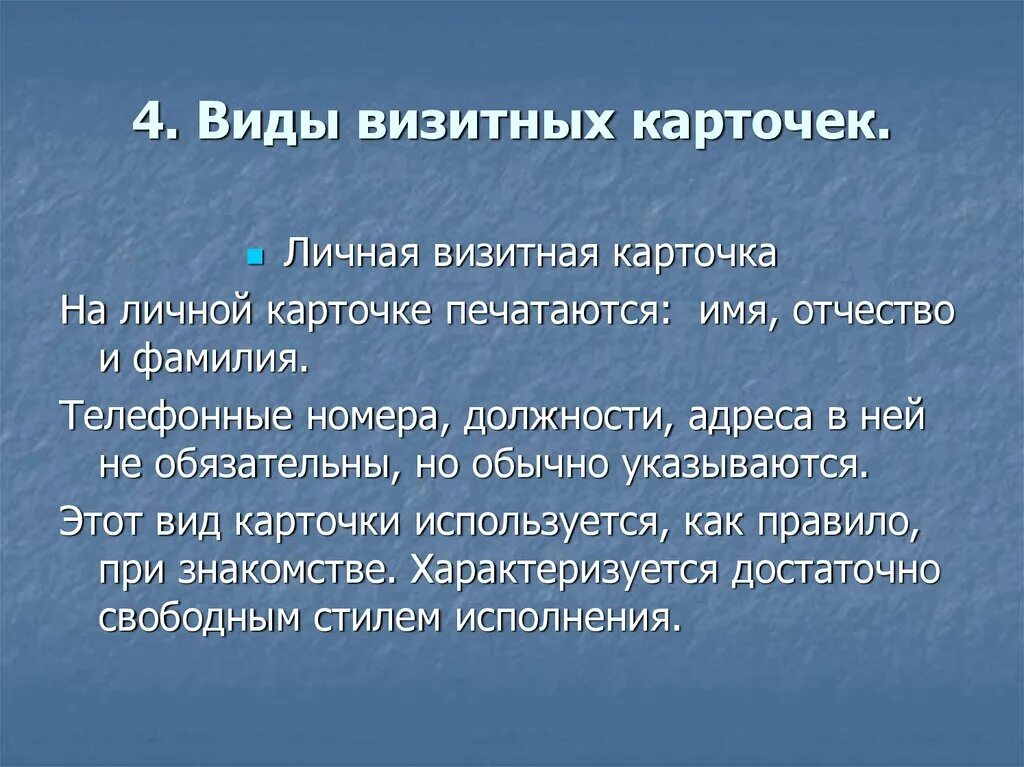 4. Виды визитных карточек.

Личная визитная карточка

На личной карточке печатаются:  имя, отчество и фамилия.

Телефонные номера, должности, адреса в ней не обязательны, но обычно указываются.

Этот вид карточки используется, как правило, при знакомстве. Характеризуется достаточно свободным стилем исполнения.